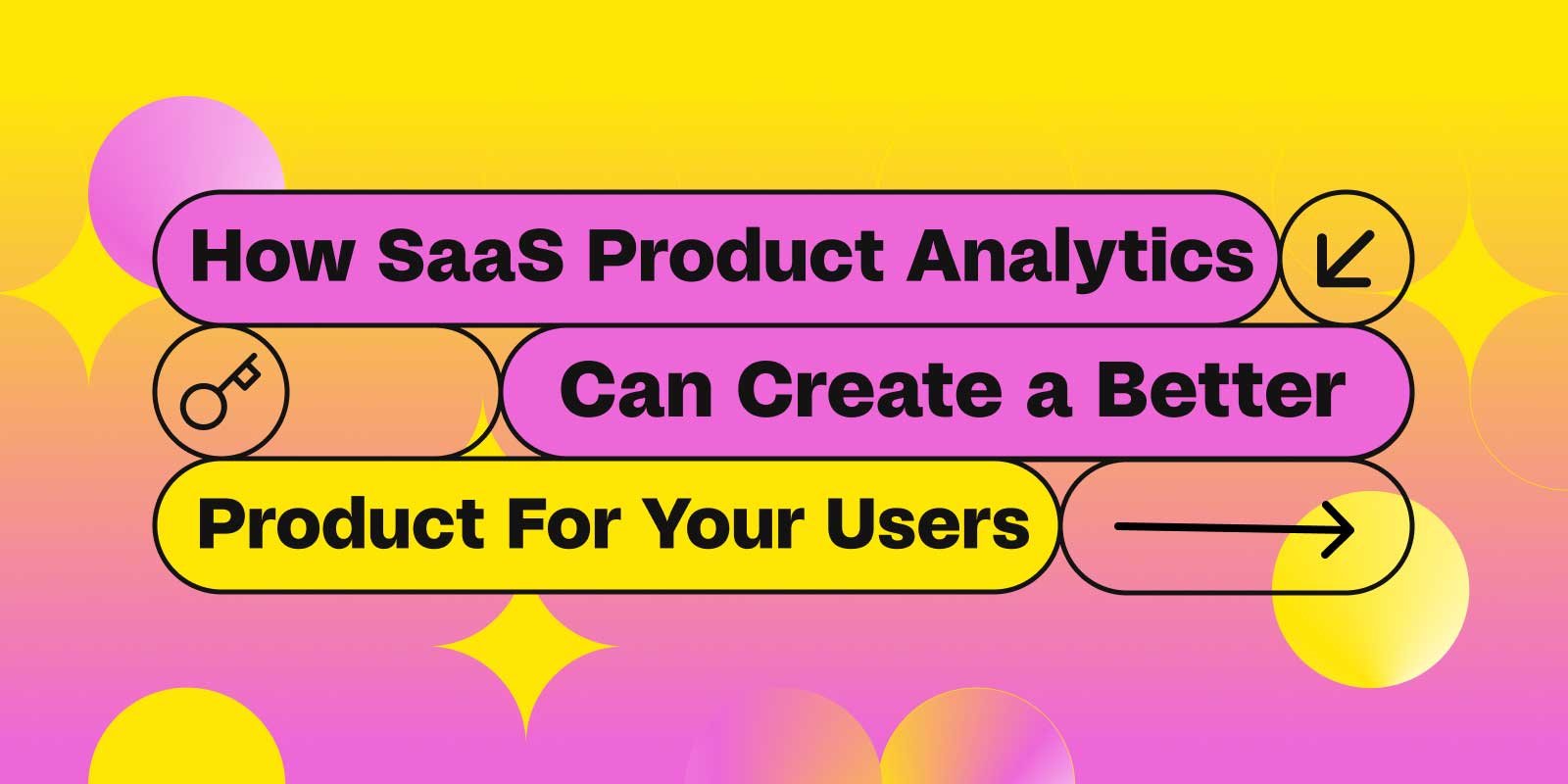 How SaaS Product Analytics Can Create a Better Product For Your Users